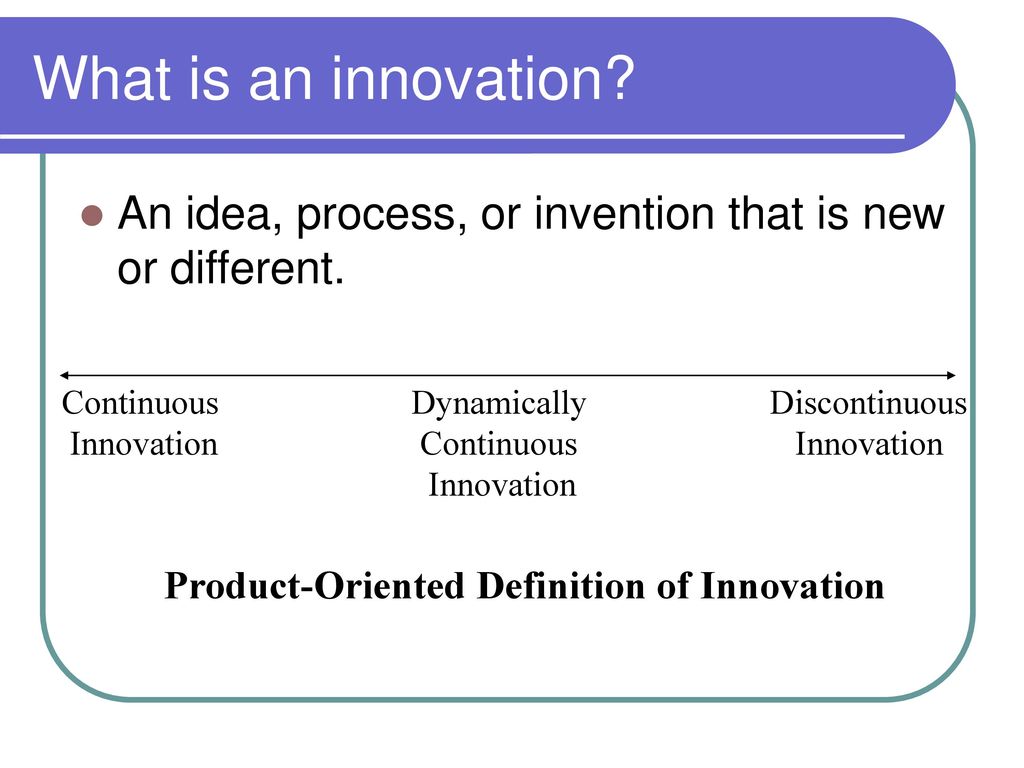 What is an innovation?

An idea, process, or invention that is new or different.

Continuous Innovation

Dynamically Continuous Innovation

Discontinuous Innovation

Product-Oriented Definition of Innovation